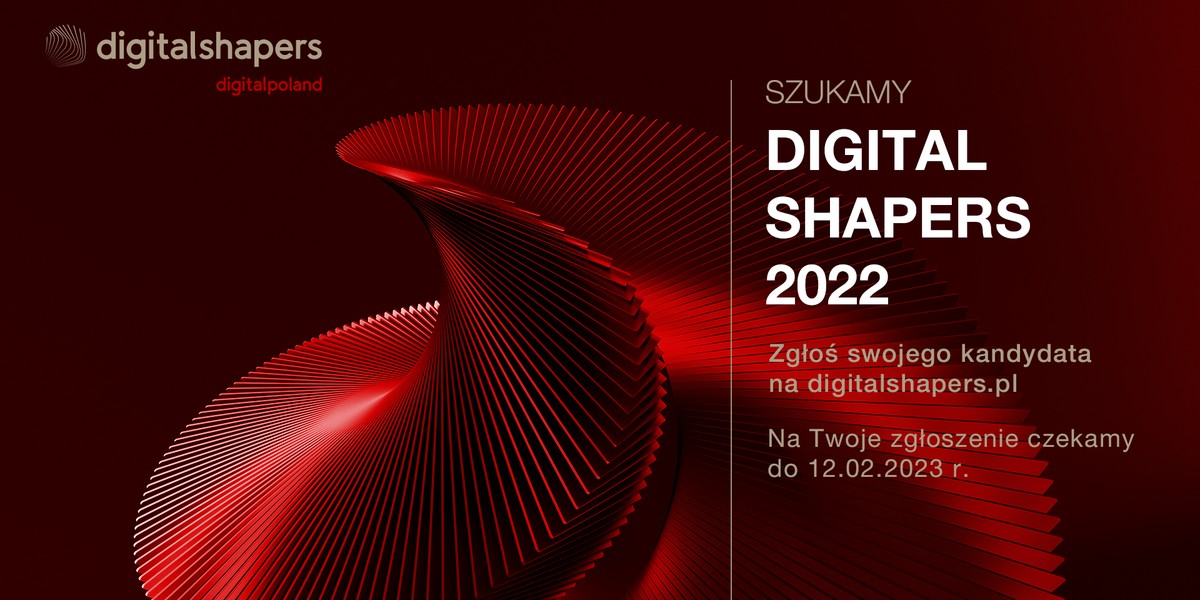 digitalshapers
digitalpoland

SZUKAMY
DIGITAL SHAPERS 2022

Zgłoś swojego kandydata na digitalshapers.pl

Na Twoje zgłoszenie czekamy do 12.02.2023 r.